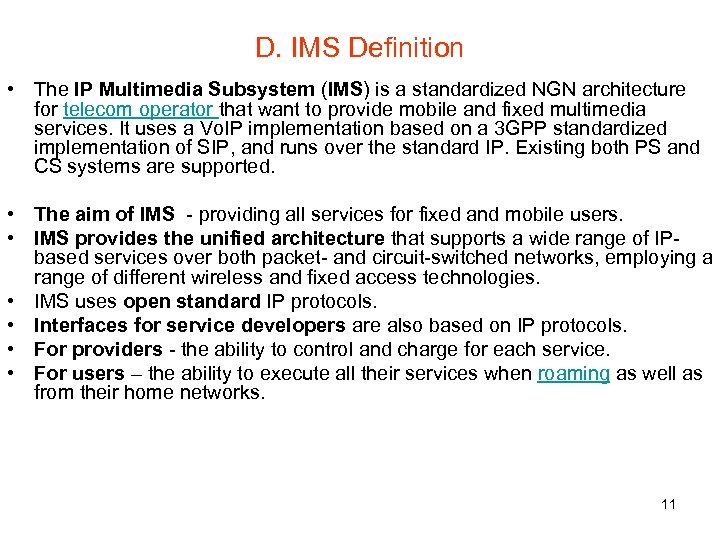 D. IMS Definition

• The IP Multimedia Subsystem (IMS) is a standardized NGN architecture for telecom operator that want to provide mobile and fixed multimedia services. It uses a VoIP implementation based on a 3GPP standardized implementation of SIP, and runs over the standard IP. Existing both PS and CS systems are supported.

• The aim of IMS - providing all services for fixed and mobile users.
• IMS provides the unified architecture that supports a wide range of IP-based services over both packet- and circuit-switched networks, employing a range of different wireless and fixed access technologies.
• IMS uses open standard IP protocols.
• Interfaces for service developers are also based on IP protocols.
• For providers - the ability to control and charge for each service.
• For users – the ability to execute all their services when roaming as well as from their home networks.

11